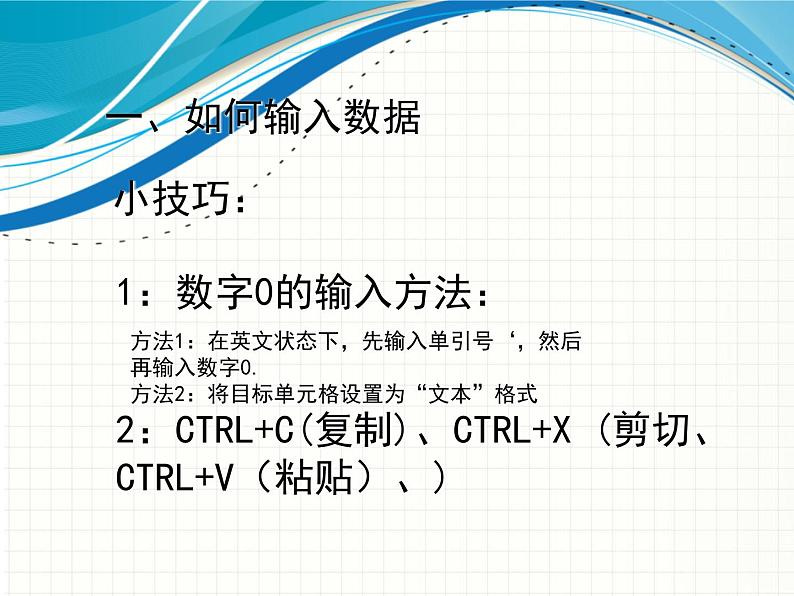 一、如何输入数据

小技巧：

1：数字0的输入方法：

方法1：在英文状态下，先输入单引号‘，然后再输入数字0.
方法2：将目标单元格设置为“文本”格式

2：CTRL+C(复制)、CTRL+X（剪切、CTRL+V（粘贴）、）